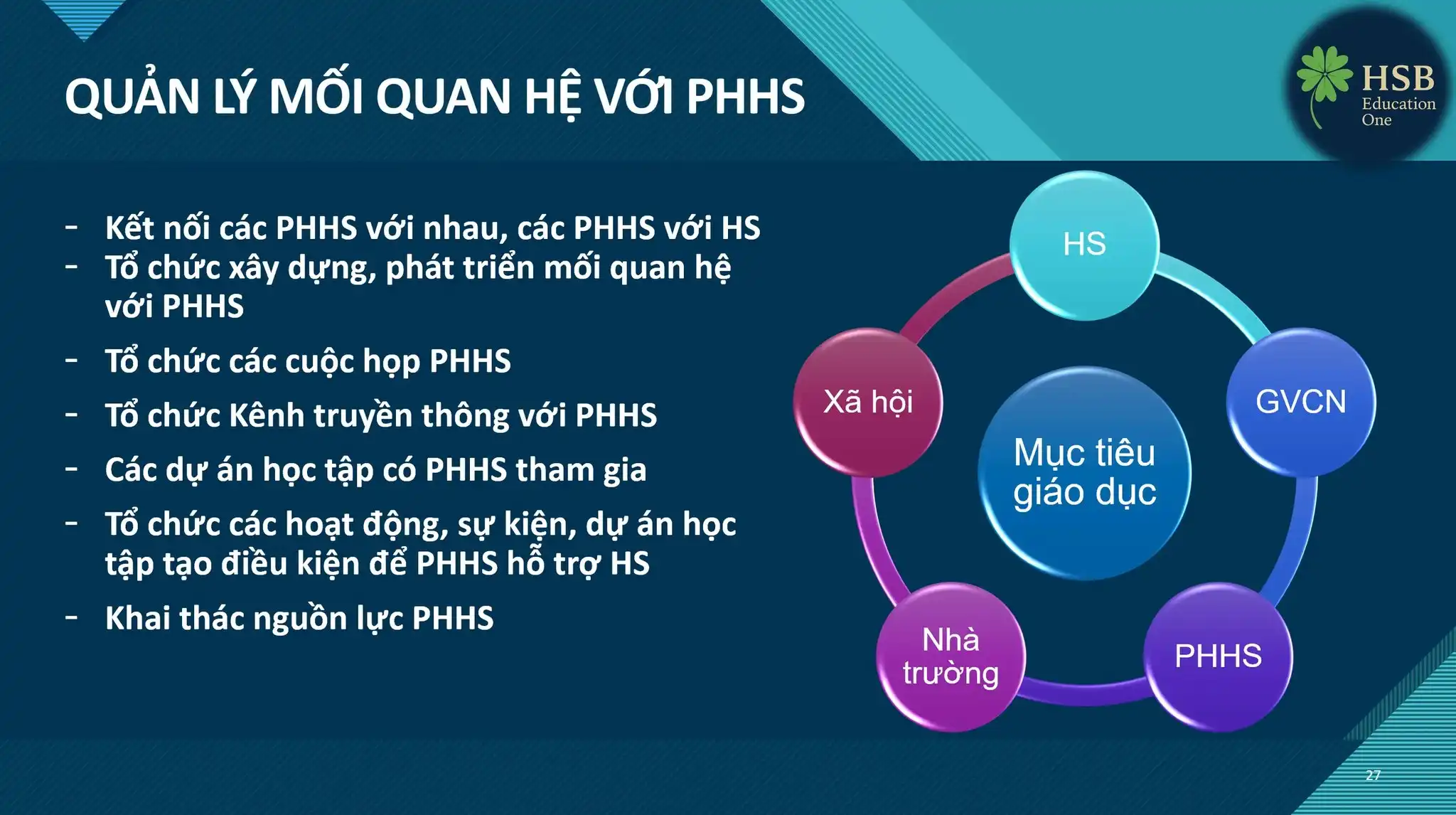 QUẢN LÝ MỐI QUAN HỆ VỚI PHHS

HSB Education One

- Kết nối các PHHS với nhau, các PHHS với HS
- Tổ chức xây dựng, phát triển mối quan hệ với PHHS
- Tổ chức các cuộc họp PHHS
- Tổ chức Kênh truyền thông với PHHS
- Các dự án học tập có PHHS tham gia
- Tổ chức các hoạt động, sự kiện, dự án học tập tạo điều kiện để PHHS hỗ trợ HS
- Khai thác nguồn lực PHHS

HS

GVCN

PHHS

Nhà trường

Xã hội

Mục tiêu giáo dục

27